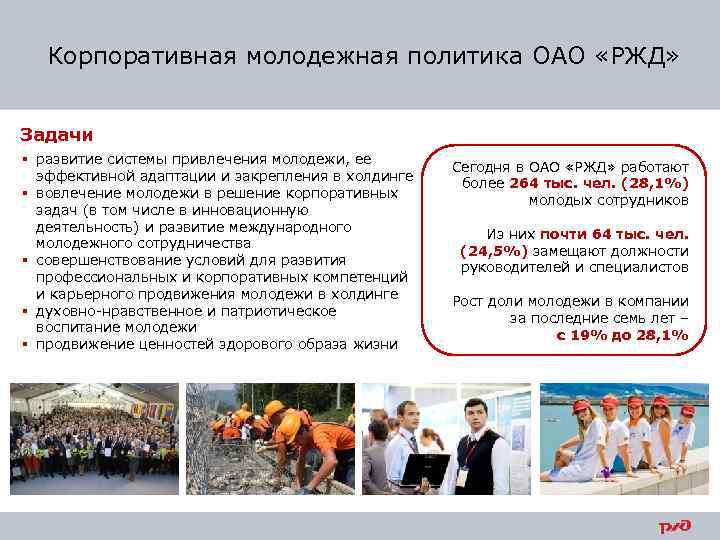 Корпоративная молодежная политика ОАО «РЖД»

Задачи

▪ развитие системы привлечения молодежи, ее эффективной адаптации и закрепления в холдинге
▪ вовлечение молодежи в решение корпоративных задач (в том числе в инновационную деятельность) и развитие международного молодежного сотрудничества
▪ совершенствование условий для развития профессиональных и корпоративных компетенций и карьерного продвижения молодежи в холдинге
▪ духовно-нравственное и патриотическое воспитание молодежи
▪ продвижение ценностей здорового образа жизни

Сегодня в ОАО «РЖД» работают более 264 тыс. чел. (28,1%) молодых сотрудников

Из них почти 64 тыс. чел. (24,5%) замещают должности руководителей и специалистов

Рост доли молодежи в компании за последние семь лет – с 19% до 28,1%

РЖД